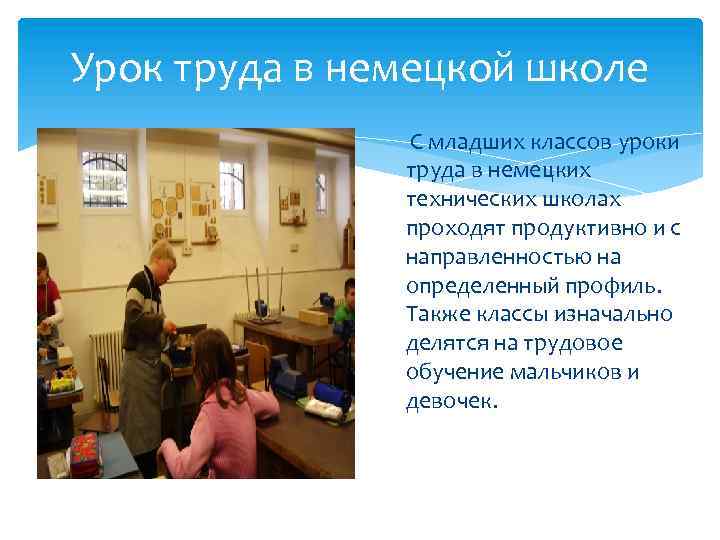 Урок труда в немецкой школе

С младших классов уроки труда в немецких технических школах проходят продуктивно и с направленностью на определенный профиль. Также классы изначально делятся на трудовое обучение мальчиков и девочек.